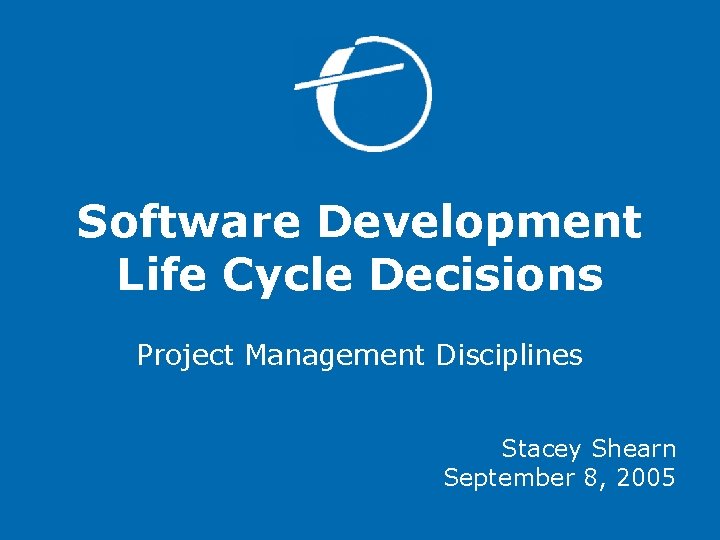 Software Development Life Cycle Decisions

Project Management Disciplines

Stacey Shearn
September 8, 2005